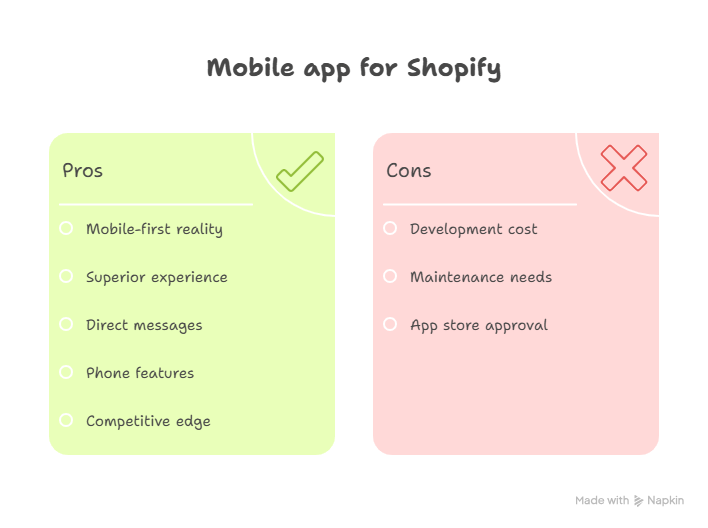 Mobile app for Shopify

Pros

Mobile-first reality

Superior experience

Direct messages

Phone features

Competitive edge

Cons

Development cost

Maintenance needs

App store approval

Made with Napkin